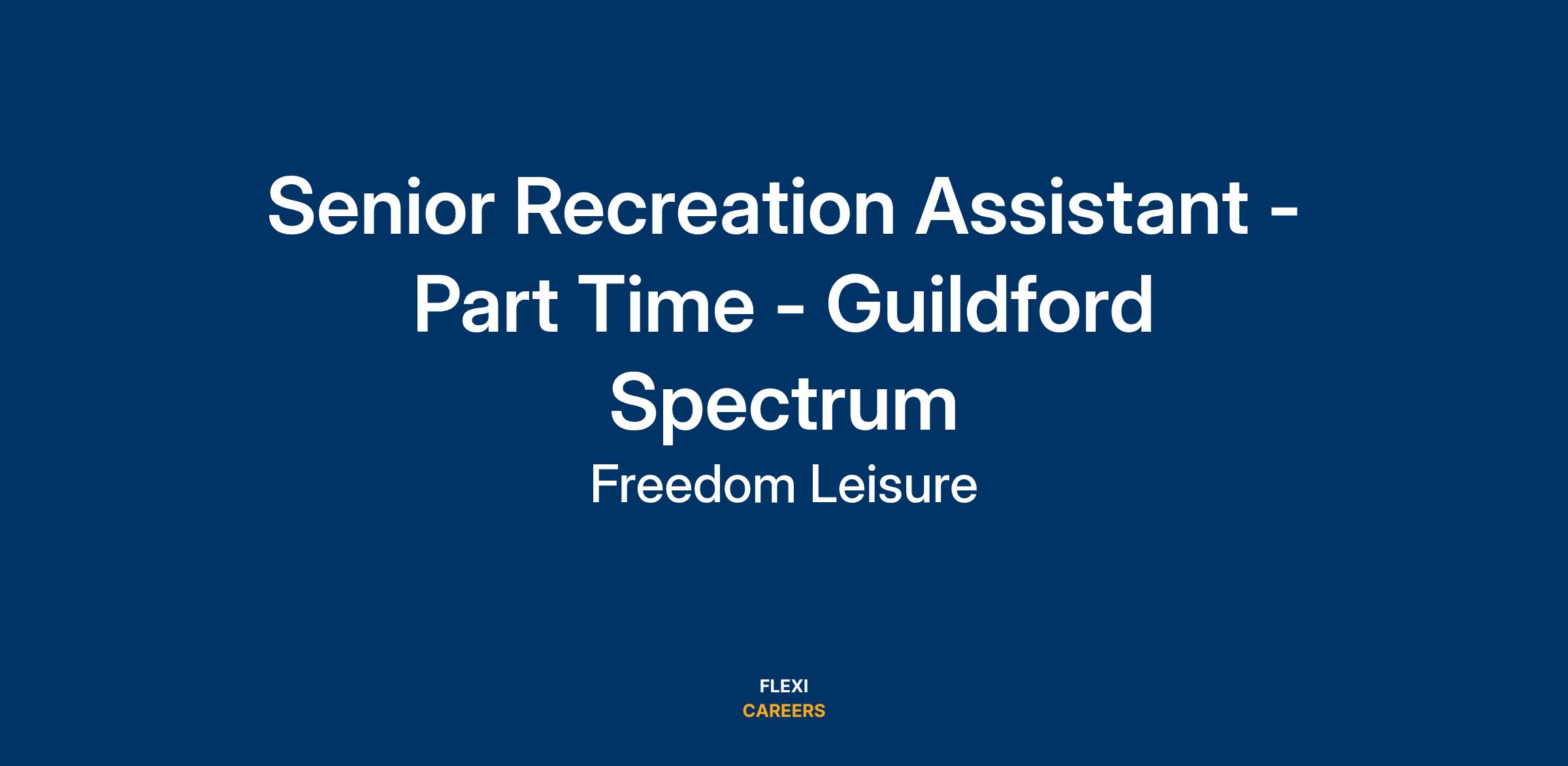 Senior Recreation Assistant - Part Time - Guildford Spectrum

Freedom Leisure

FLEXI
CAREERS